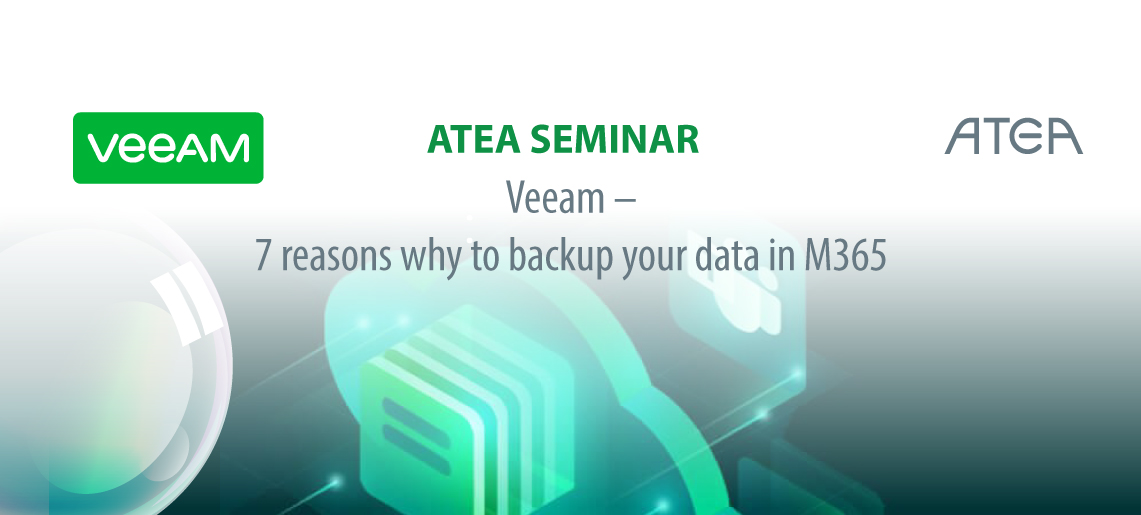 VEEAM

ATEA SEMINAR

ATEA

Veeam –
7 reasons why to backup your data in M365